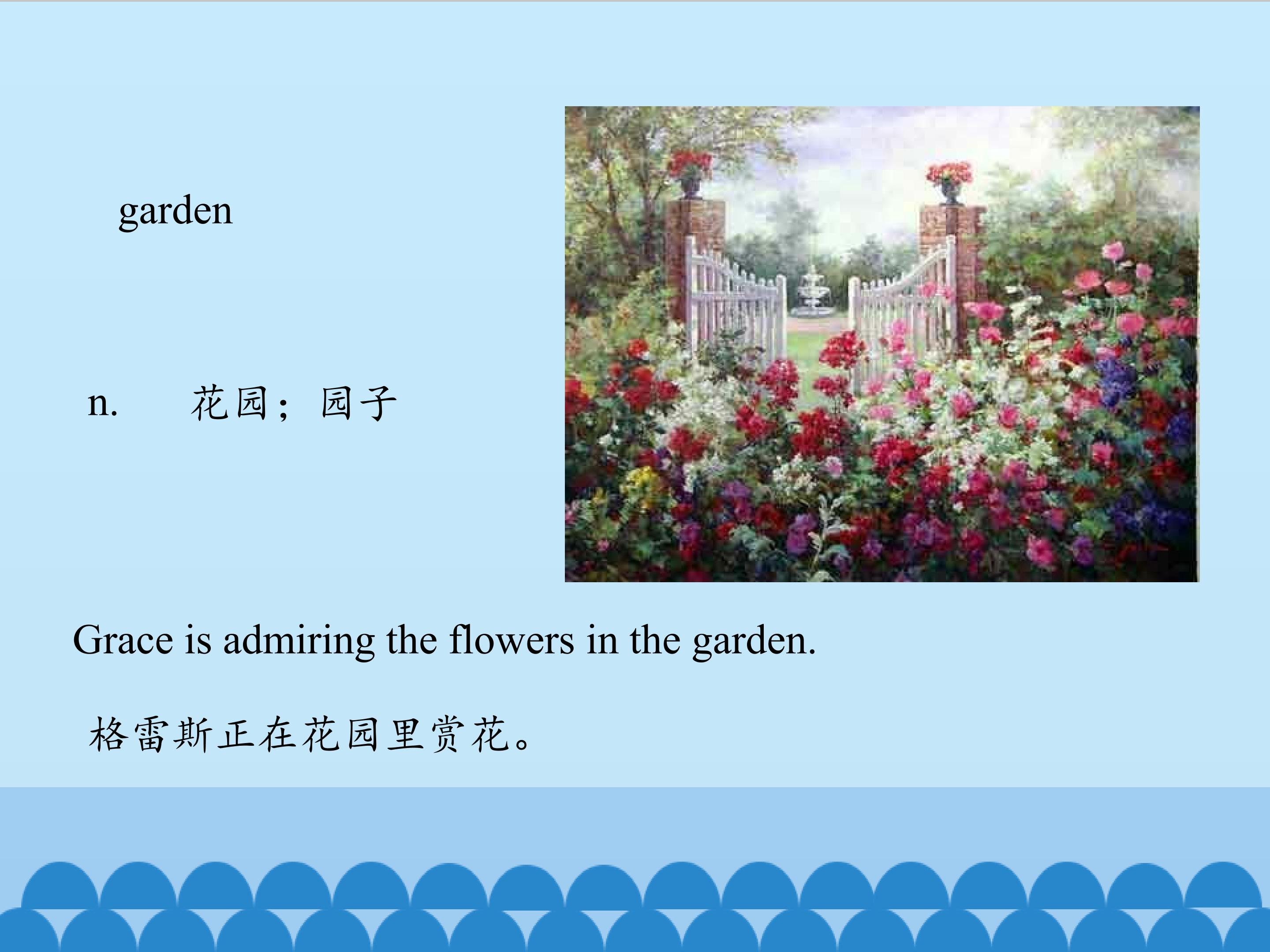 garden

n. 花园；园子

Grace is admiring the flowers in the garden.

格雷斯正在花园里赏花。